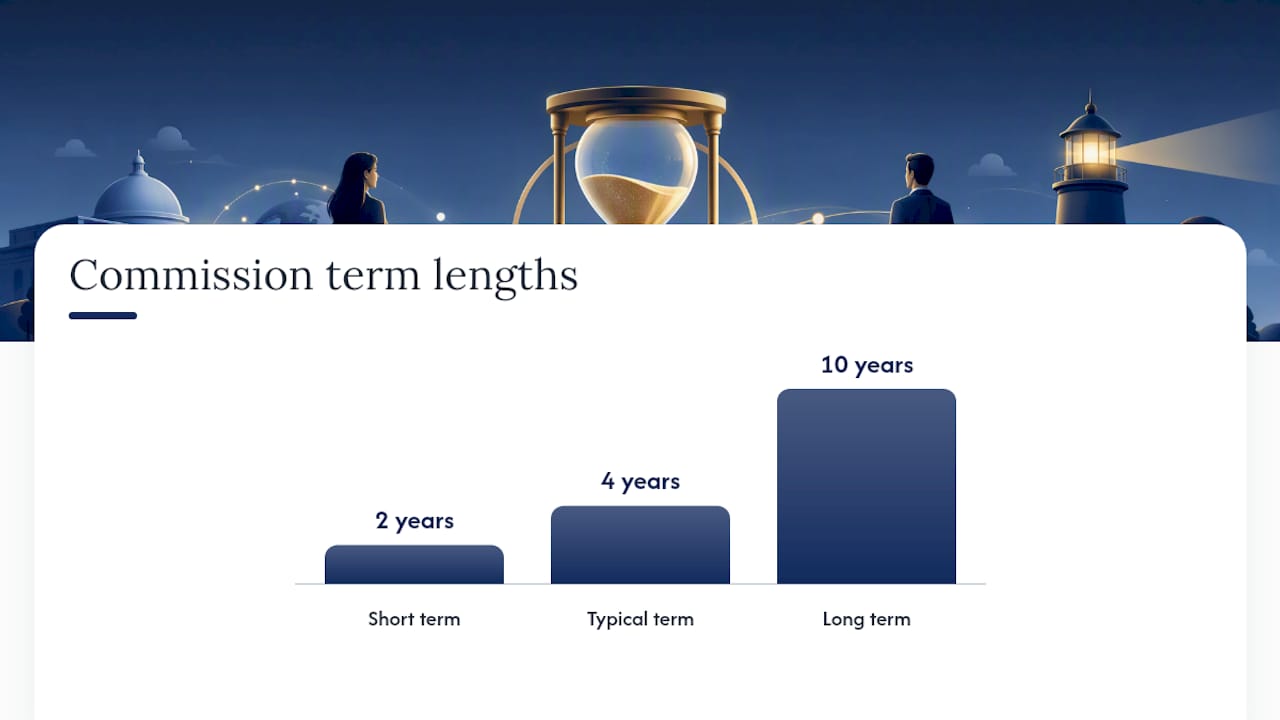 Commission term lengths

2 years
4 years
10 years

Short term
Typical term
Long term